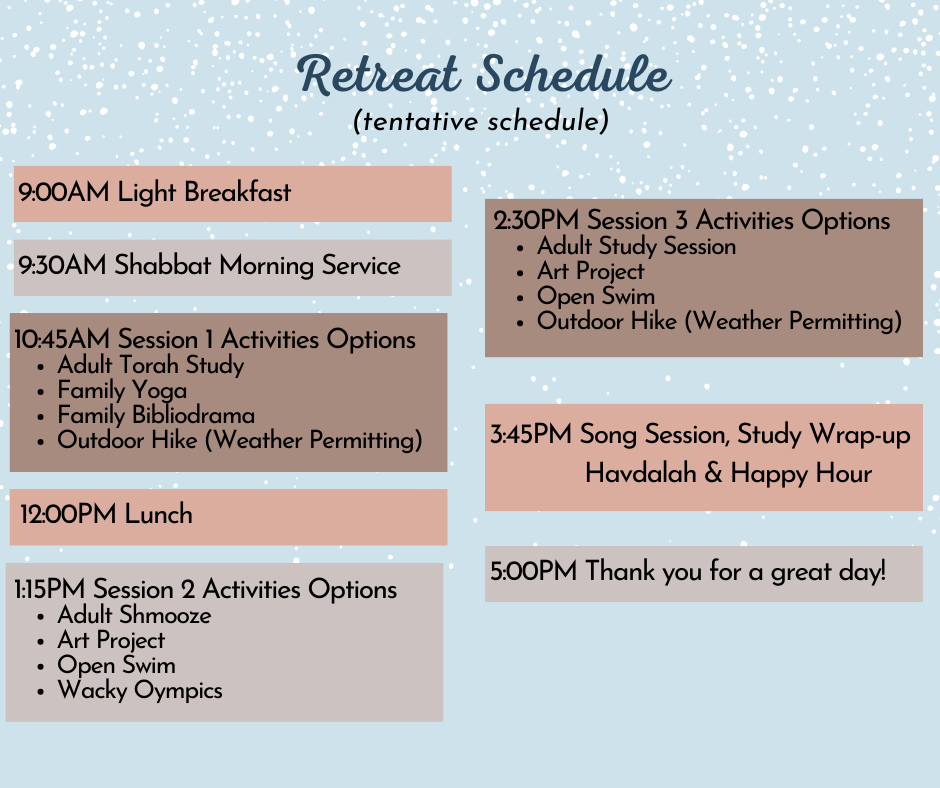 Retreat Schedule
(tentative schedule)

9:00AM Light Breakfast

9:30AM Shabbat Morning Service

10:45AM Session 1 Activities Options
- Adult Torah Study
- Family Yoga
- Family Bibliodrama
- Outdoor Hike (Weather Permitting)

12:00PM Lunch

1:15PM Session 2 Activities Options
- Adult Shmooze
- Art Project
- Open Swim
- Wacky Oympics

2:30PM Session 3 Activities Options
- Adult Study Session
- Art Project
- Open Swim
- Outdoor Hike (Weather Permitting)

3:45PM Song Session, Study Wrap-up Havdalah & Happy Hour

5:00PM Thank you for a great day!